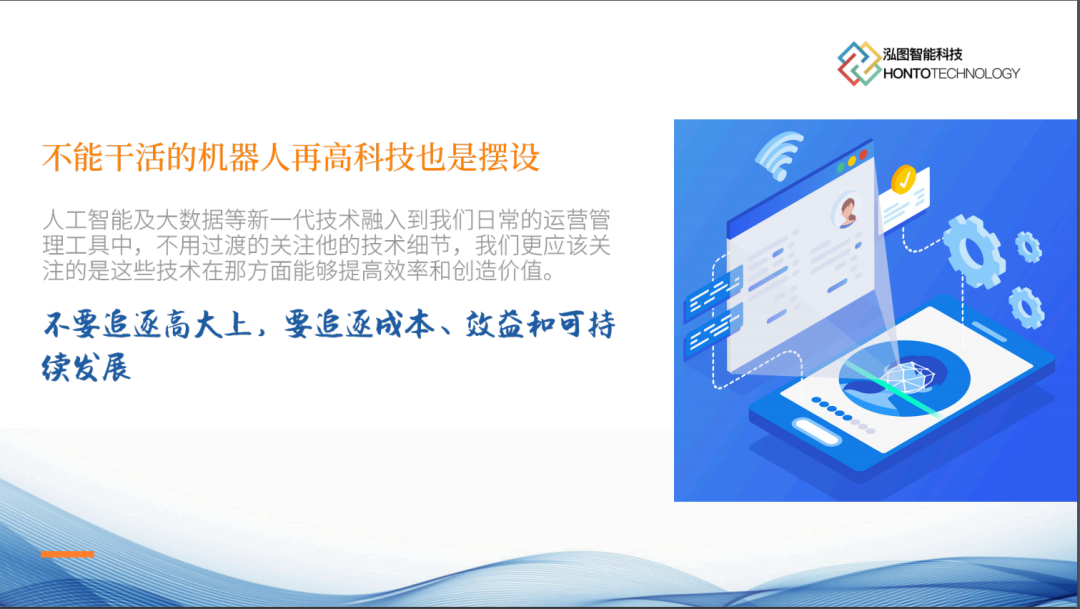 泓图智能科技
HONTOTECHNOLOGY

不能干活的机器人再高科技也是摆设

人工智能及大数据等新一代技术融入到我们日常的运营管理工具中，不用过渡的关注他的技术细节，我们更应该关注的是这些技术在那方面能够提高效率和创造价值。

不要追逐高大上，要追逐成本、效益和可持续发展